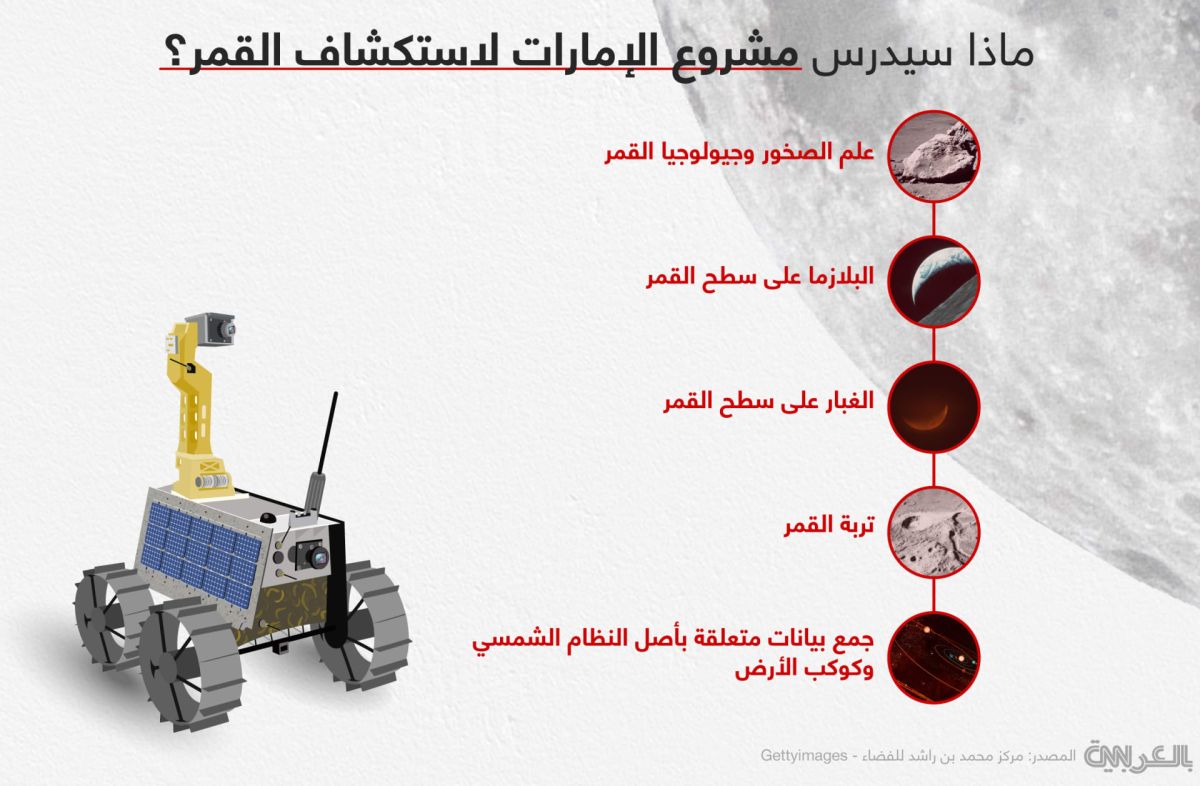 ماذا سيدرس مشروع الإمارات لاستكشاف القمر؟

علم الصخور وجيولوجيا القمر

البلازما على سطح القمر

الغبار على سطح القمر

تربة القمر

جمع بيانات متعلقة بأصل النظام الشمسي وكوكب الأرض

المصدر: مركز محمد بن راشد للفضاء - Gettyimages

CNN بالعربية